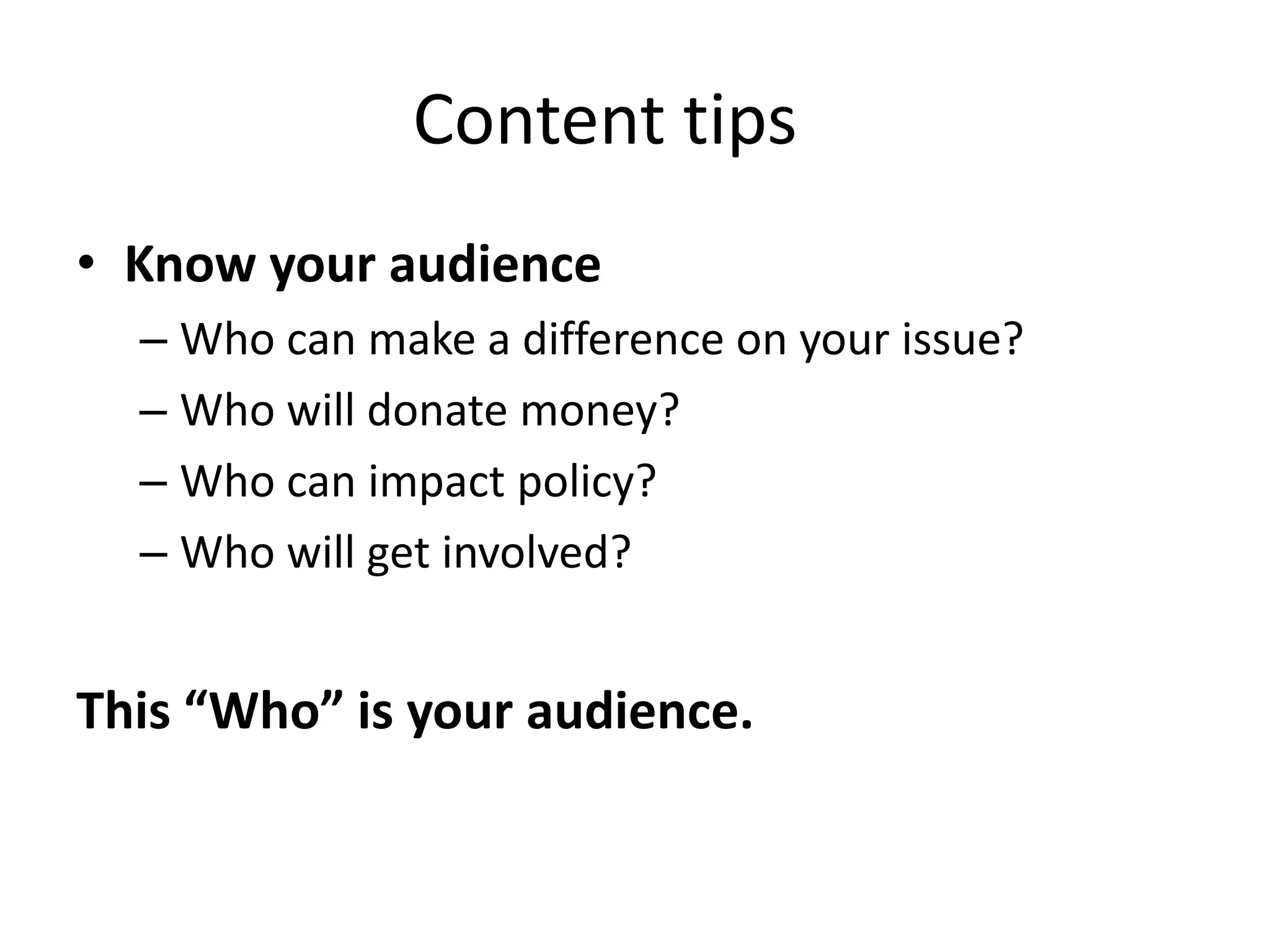 Content tips

• Know your audience
– Who can make a difference on your issue?
– Who will donate money?
– Who can impact policy?
– Who will get involved?

This “Who” is your audience.